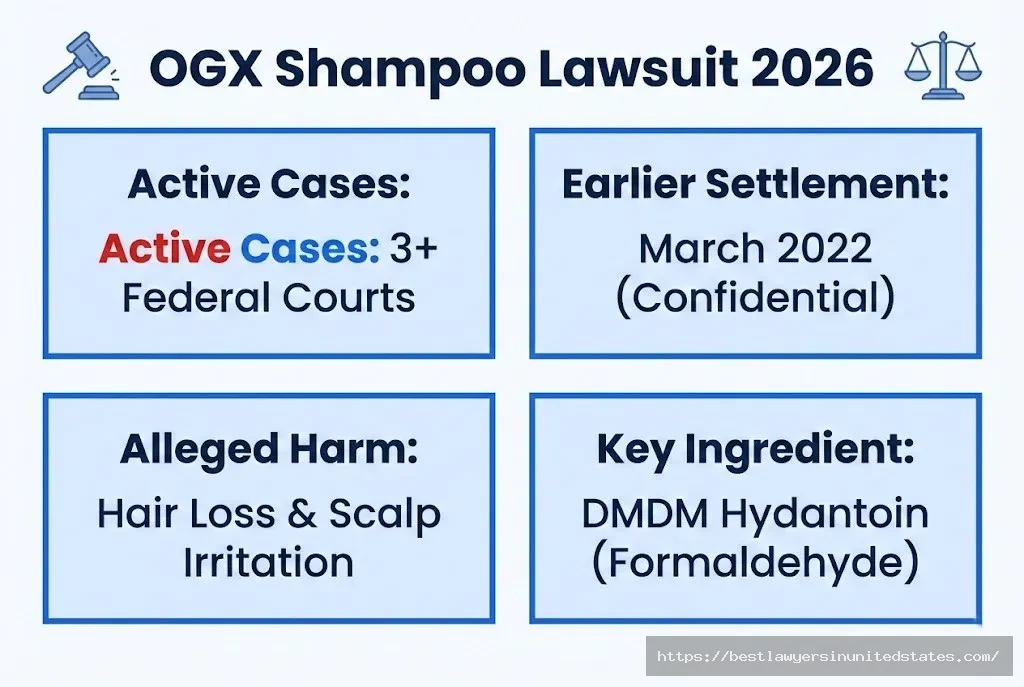 OGX Shampoo Lawsuit 2026

Active Cases:

Active Cases: 3+ Federal Courts

Earlier Settlement:

March 2022 (Confidential)

Alleged Harm:

Hair Loss & Scalp Irritation

Key Ingredient:

DMDM Hydantoin (Formaldehyde)

https://bestlawyersinunitedstates.com/